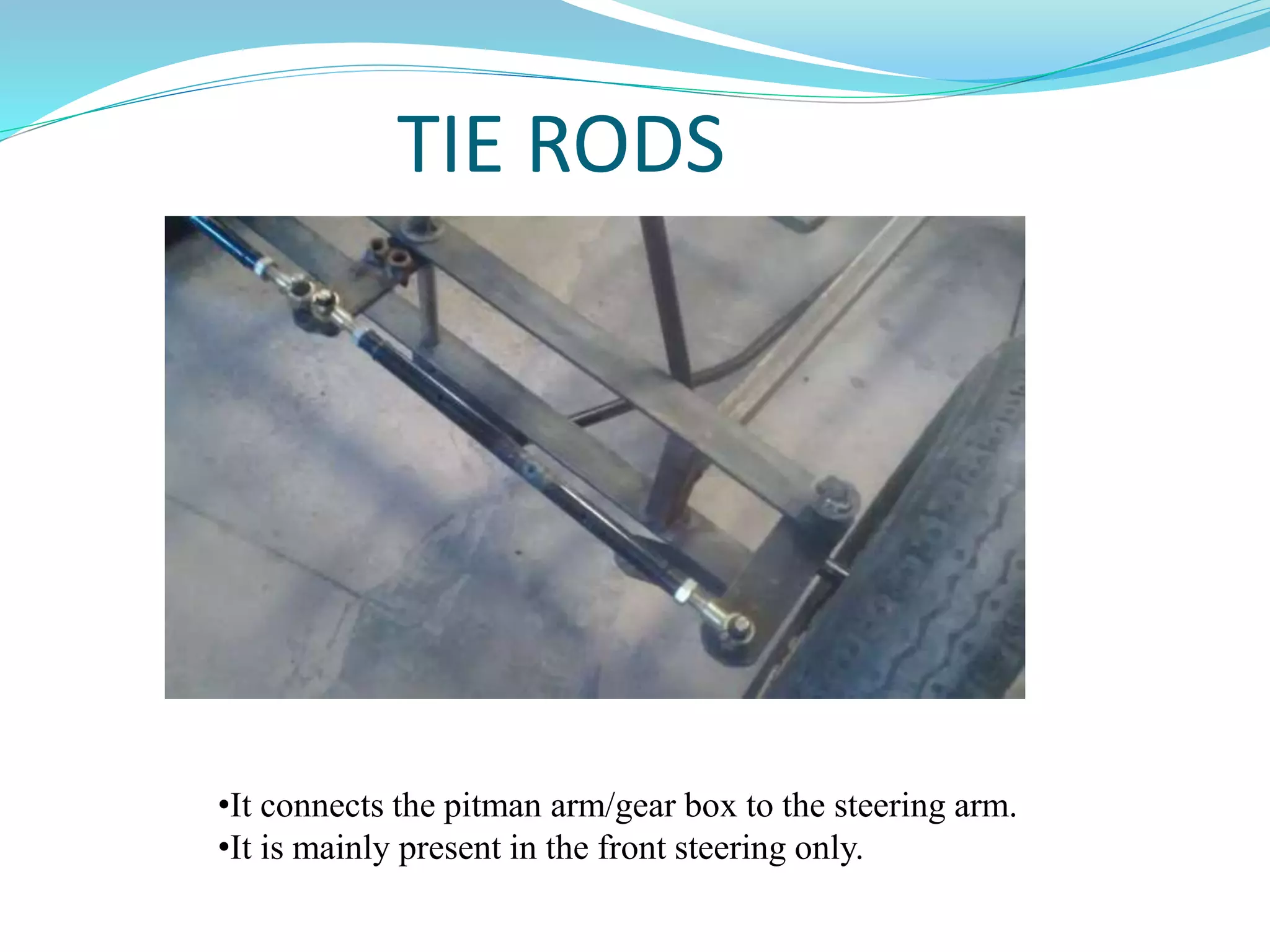 TIE RODS

•It connects the pitman arm/gear box to the steering arm.
•It is mainly present in the front steering only.